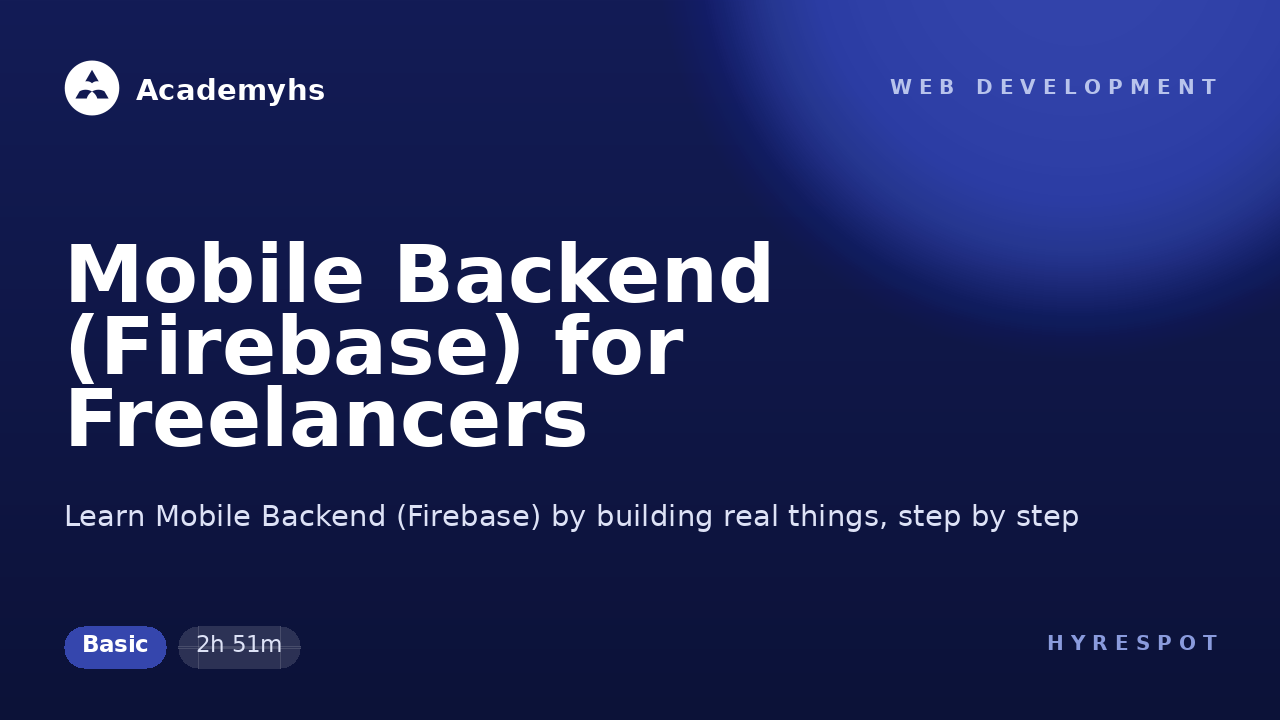 Academyhs

WEB DEVELOPMENT

Mobile Backend (Firebase) for Freelancers

Learn Mobile Backend (Firebase) by building real things, step by step

Basic

2h 51m

HYRESPOT